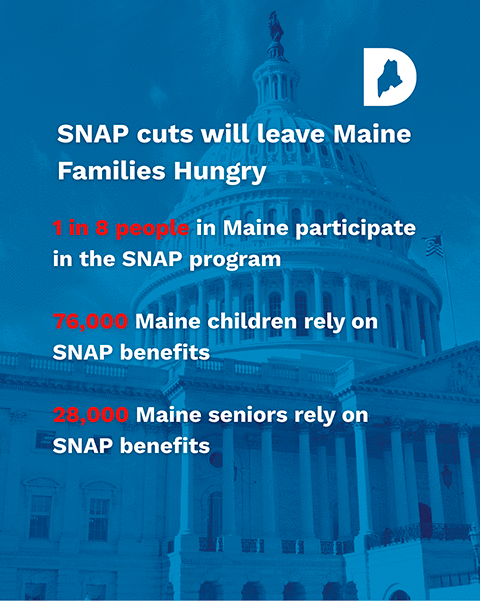 D

SNAP cuts will leave Maine Families Hungry

1 in 8 people in Maine participate in the SNAP program

76,000 Maine children rely on SNAP benefits

28,000 Maine seniors rely on SNAP benefits